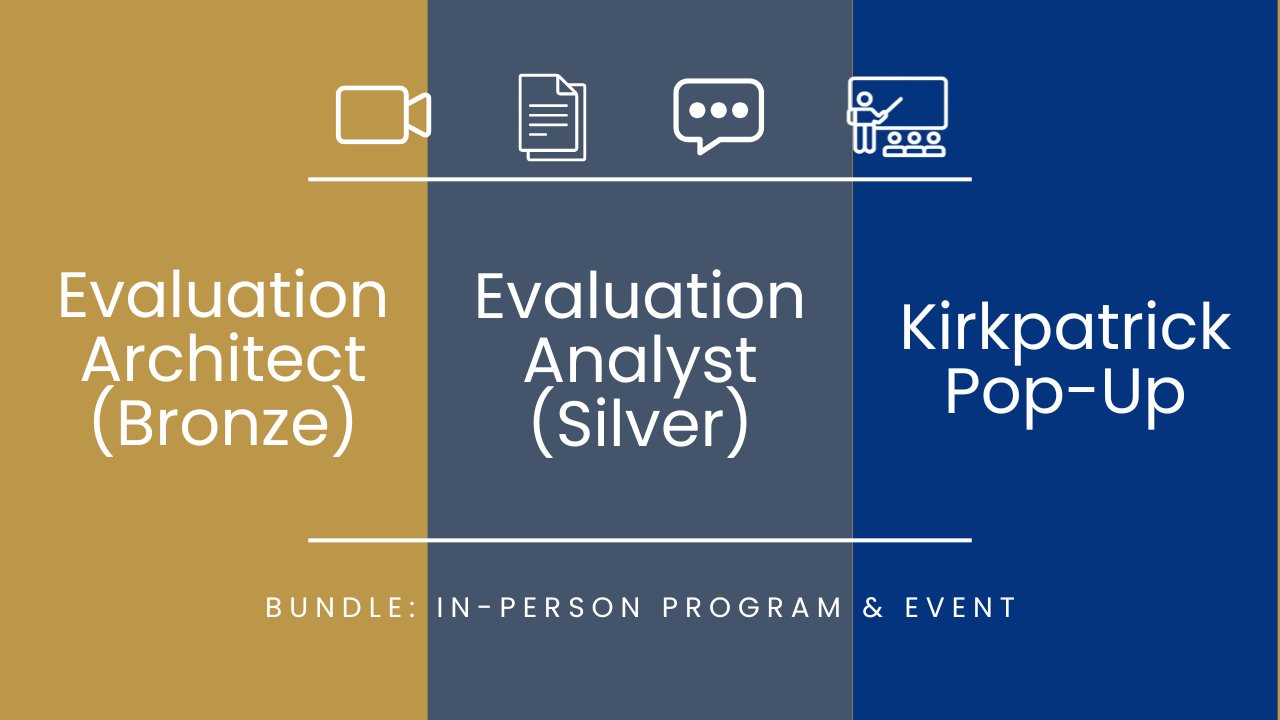 Evaluation Architect (Bronze)

Evaluation Analyst (Silver)

Kirkpatrick Pop-Up

BUNDLE: IN-PERSON PROGRAM & EVENT